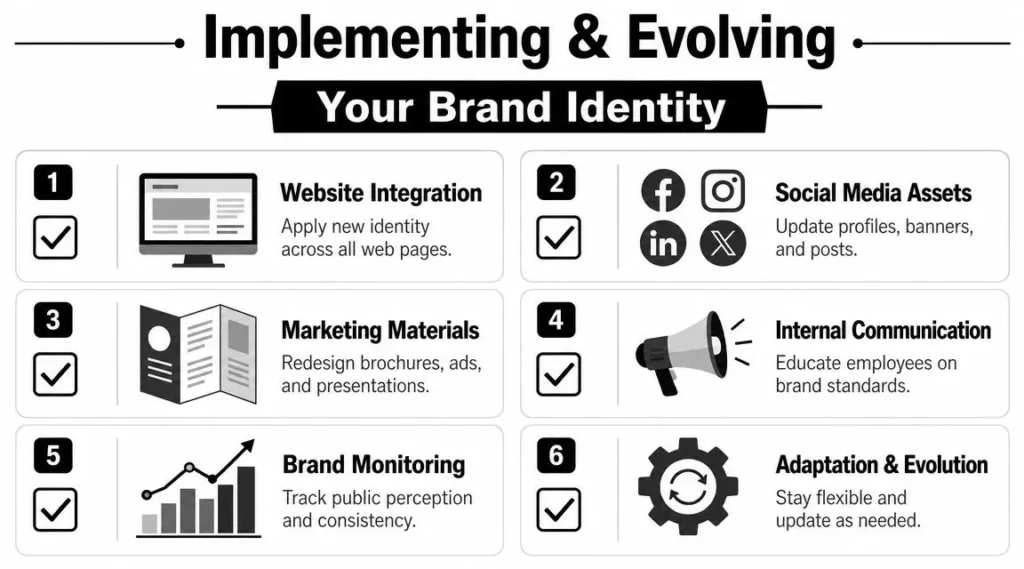 Implementing & Evolving

Your Brand Identity

1

Website Integration

Apply new identity across all web pages.

2

Social Media Assets

Update profiles, banners, and posts.

3

Marketing Materials

Redesign brochures, ads, and presentations.

4

Internal Communication

Educate employees on brand standards.

5

Brand Monitoring

Track public perception and consistency.

6

Adaptation & Evolution

Stay flexible and update as needed.